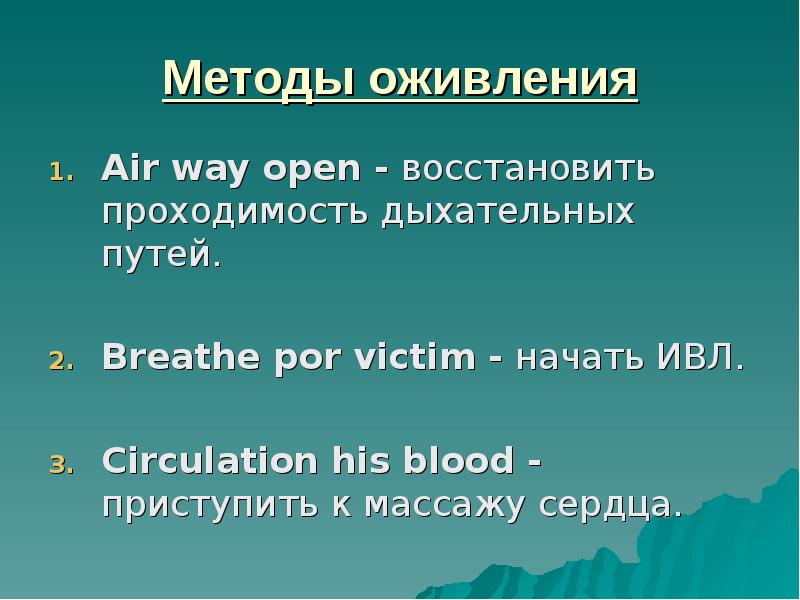 Методы оживления

1. Air way open - восстановить проходимость дыхательных путей.

2. Breathe por victim - начать ИВЛ.

3. Circulation his blood - приступить к массажу сердца.